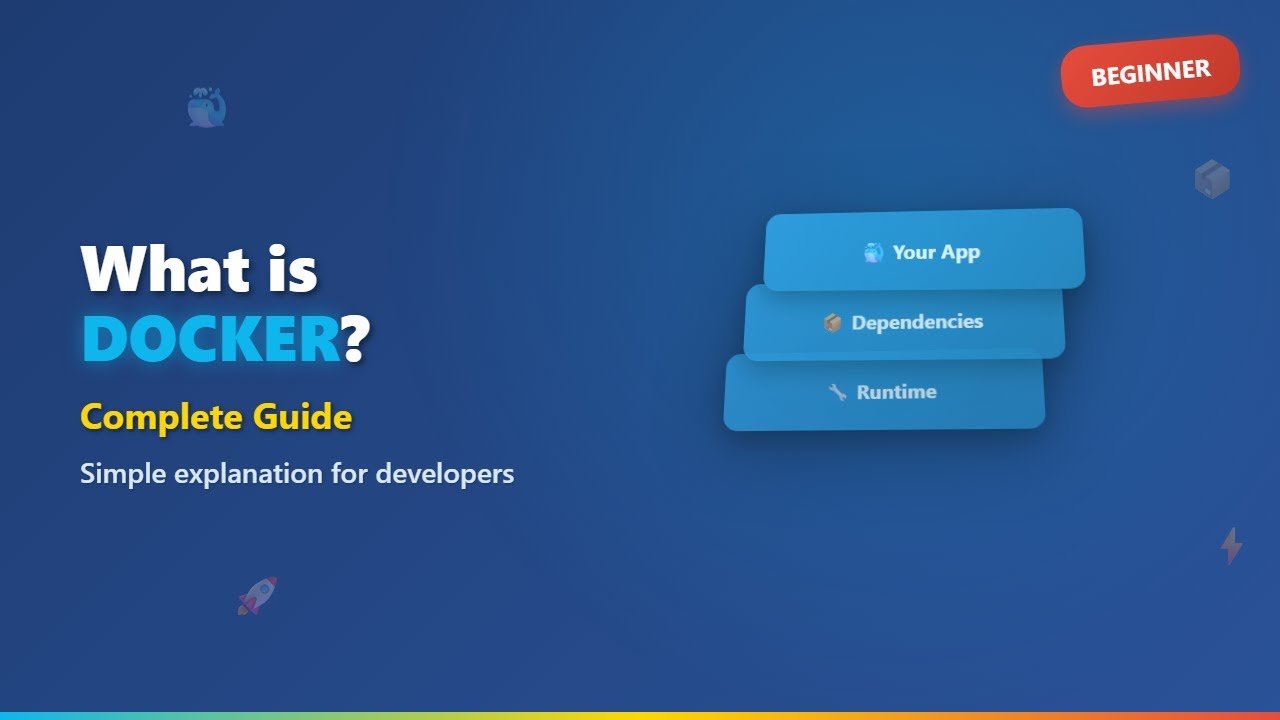 BEGINNER

What is DOCKER?

Complete Guide

Simple explanation for developers

Your App

Dependencies

Runtime